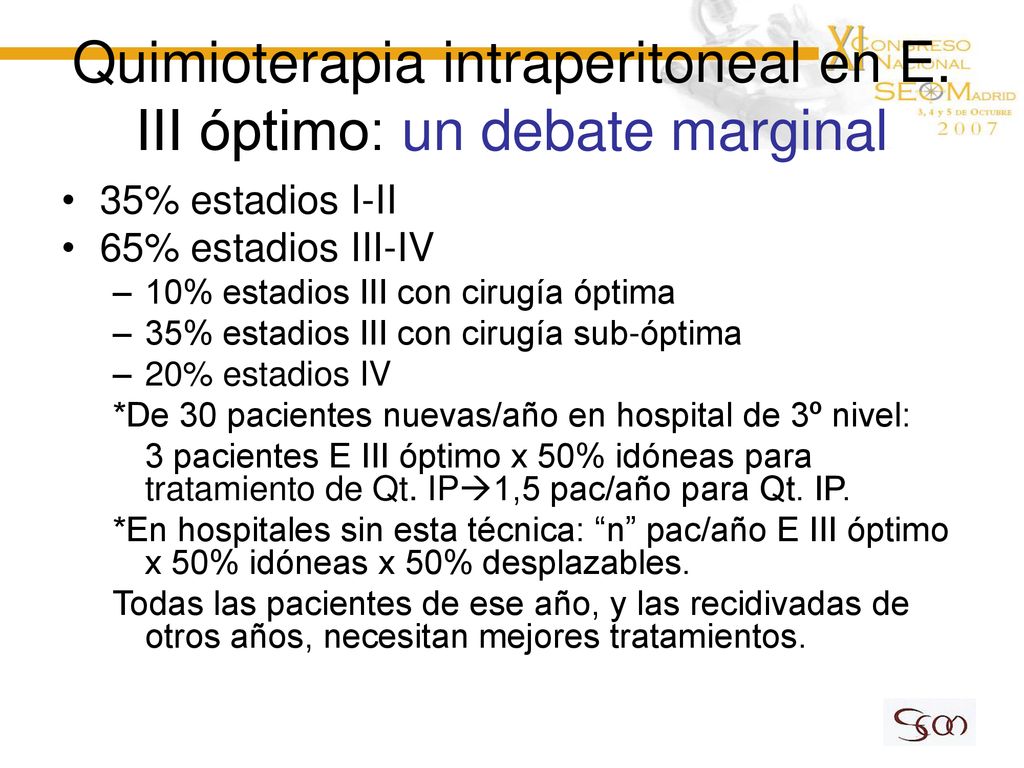 VI CONGRESO NACIONAL SEOM MADRID
3, 4 y 5 DE OCTUBRE
2007

Quimioterapia intraperitoneal en E. III óptimo: un debate marginal

• 35% estadios I-II
• 65% estadios III-IV
– 10% estadios III con cirugía óptima
– 35% estadios III con cirugía sub-óptima
– 20% estadios IV

*De 30 pacientes nuevas/año en hospital de 3º nivel:
3 pacientes E III óptimo x 50% idóneas para tratamiento de Qt. IP→1,5 pac/año para Qt. IP.

*En hospitales sin esta técnica: “n” pac/año E III óptimo x 50% idóneas x 50% desplazables.

Todas las pacientes de ese año, y las recidivadas de otros años, necesitan mejores tratamientos.

SEOM